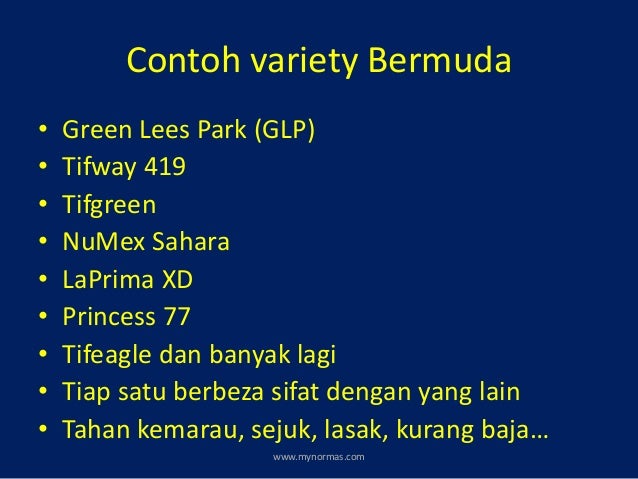 Contoh variety Bermuda

• Green Lees Park (GLP)
• Tifway 419
• Tifgreen
• NuMex Sahara
• LaPrima XD
• Princess 77
• Tifeagle dan banyak lagi
• Tiap satu berbeza sifat dengan yang lain
• Tahan kemarau, sejuk, lasak, kurang baja…

www.mynormas.com